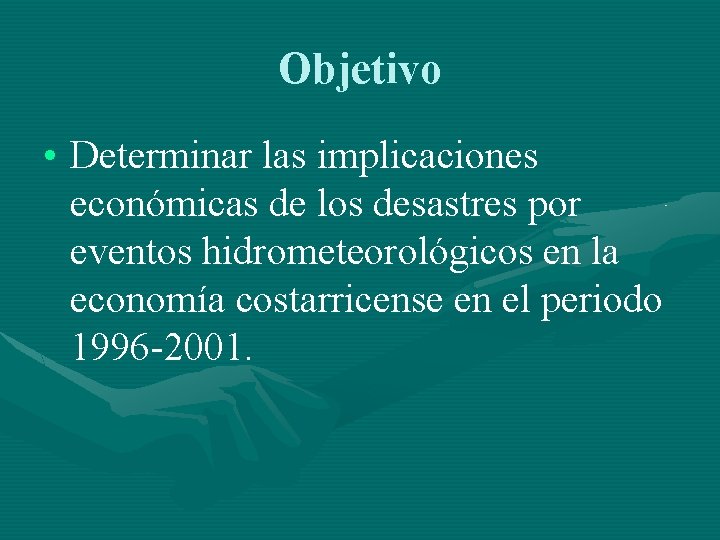 Objetivo

• Determinar las implicaciones económicas de los desastres por eventos hidrometeorológicos en la economía costarricense en el periodo 1996-2001.